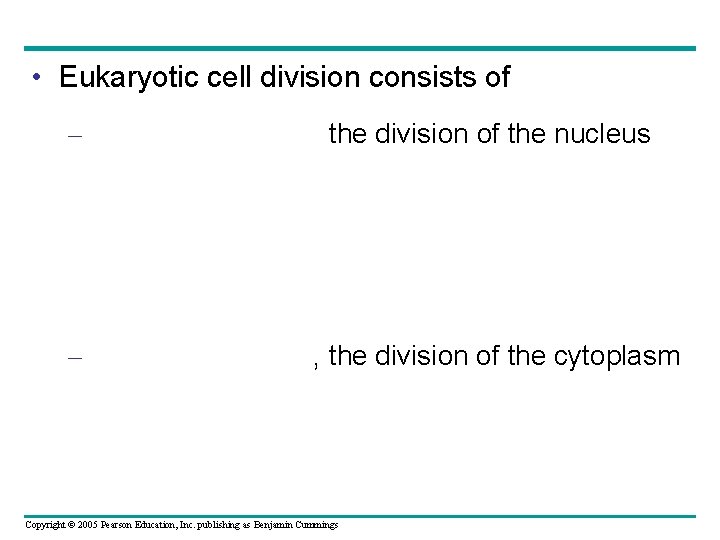 • Eukaryotic cell division consists of

– the division of the nucleus

– , the division of the cytoplasm

Copyright © 2005 Pearson Education, Inc. publishing as Benjamin Cummings